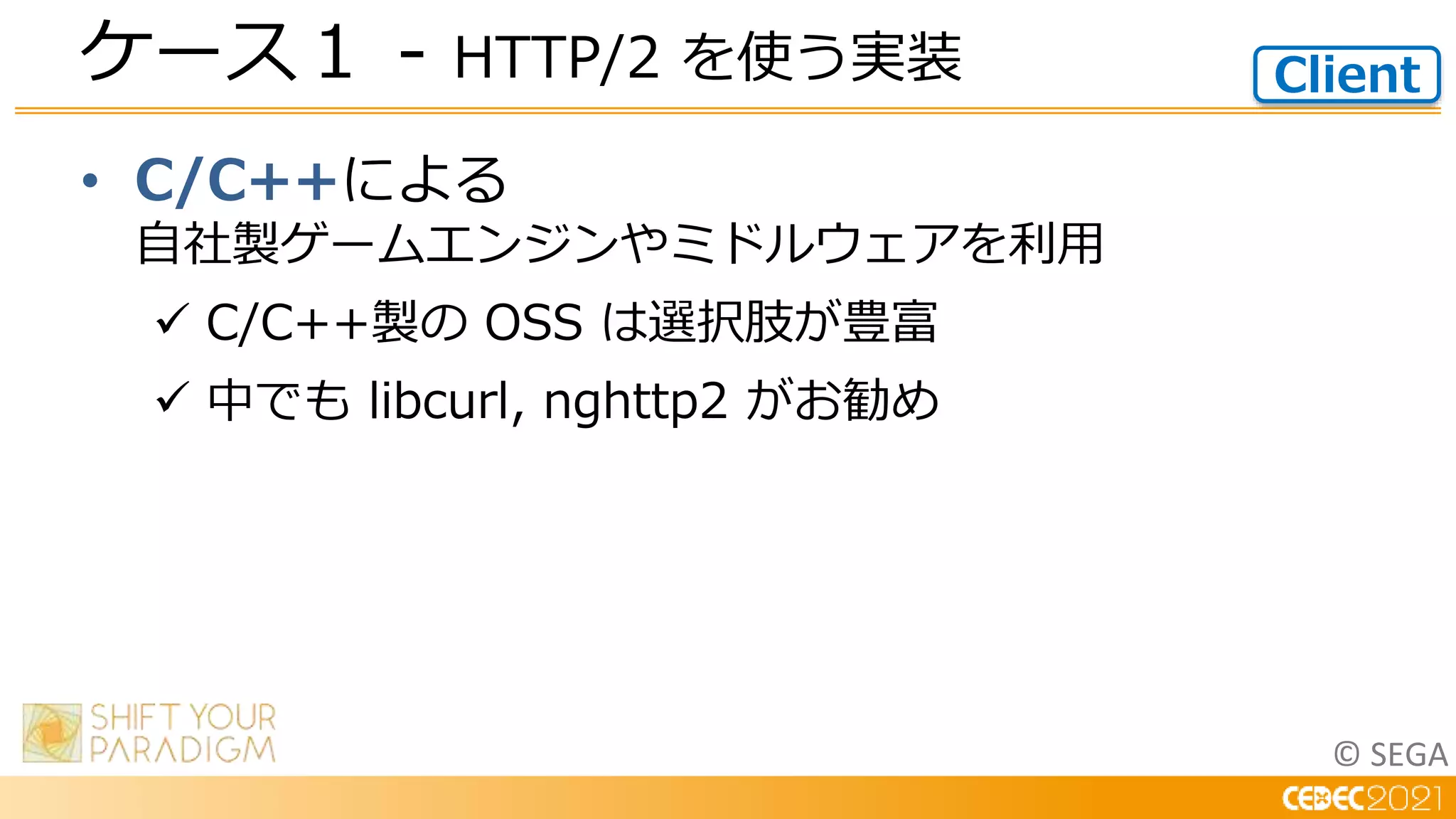 ケース１ - HTTP/2 を使う実装

Client

• C/C++による
自社製ゲームエンジンやミドルウェアを利用

✓ C/C++製の OSS は選択肢が豊富

✓ 中でも libcurl, nghttp2 がお勧め

SHIFT YOUR PARADIGM

© SEGA

CEDEC2021